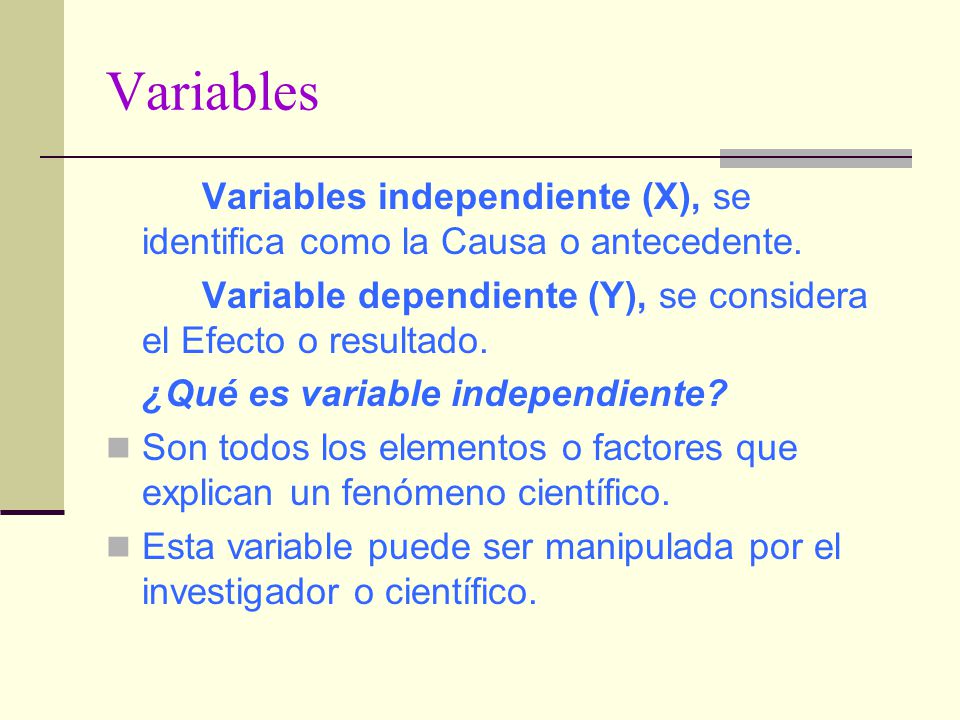 Variables

Variables independiente (X), se identifica como la Causa o antecedente.

Variable dependiente (Y), se considera el Efecto o resultado.

¿Qué es variable independiente?

Son todos los elementos o factores que explican un fenómeno científico.

Esta variable puede ser manipulada por el investigador o científico.